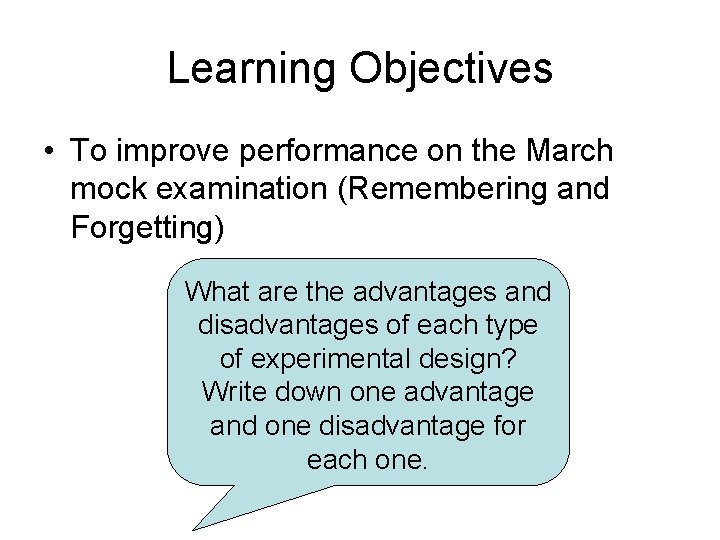 Learning Objectives

• To improve performance on the March mock examination (Remembering and Forgetting)

What are the advantages and disadvantages of each type of experimental design? Write down one advantage and one disadvantage for each one.